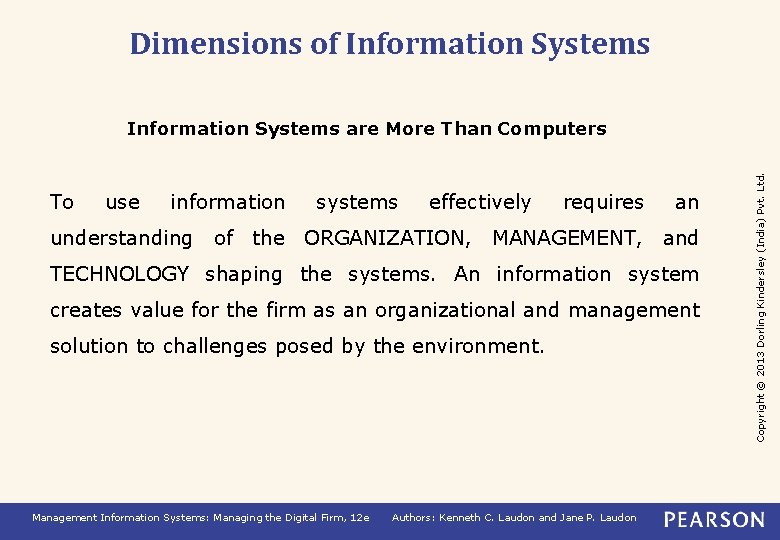 Dimensions of Information Systems

Information Systems are More Than Computers

To use information systems effectively requires an understanding of the ORGANIZATION, MANAGEMENT, and TECHNOLOGY shaping the systems. An information system creates value for the firm as an organizational and management solution to challenges posed by the environment.

Copyright © 2013 Dorling Kindersley (India) Pvt. Ltd.

Management Information Systems: Managing the Digital Firm, 12e Authors: Kenneth C. Laudon and Jane P. Laudon PEARSON